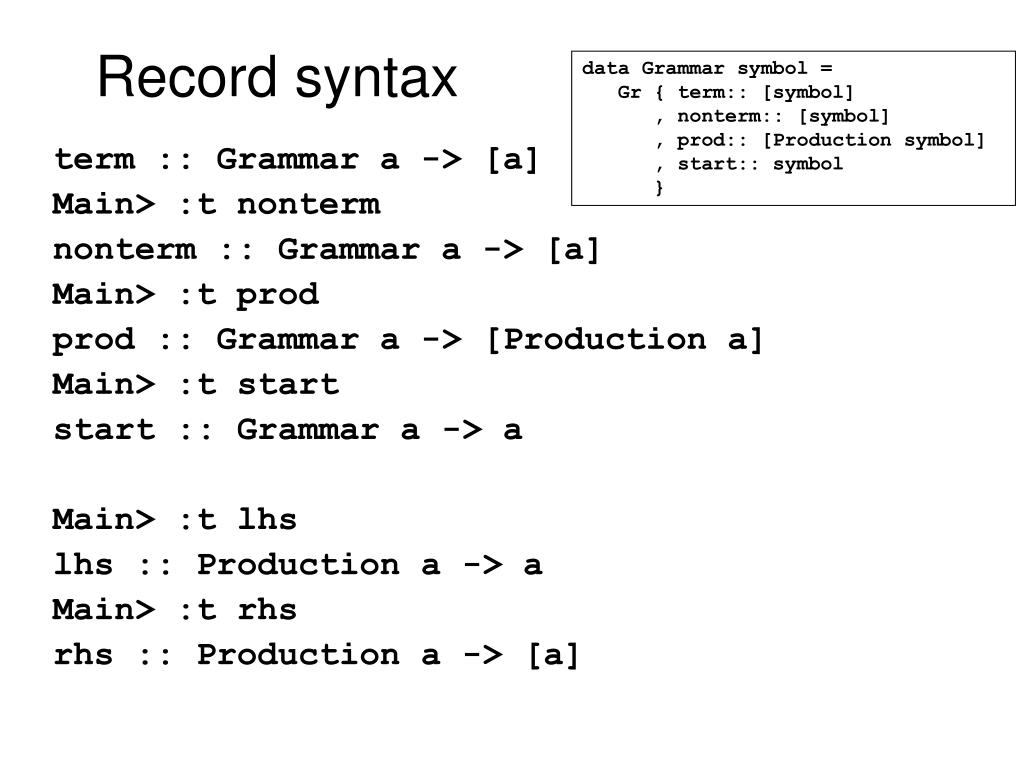 Record syntax

data Grammar symbol =
Gr { term:: [symbol]
, nonterm:: [symbol]
, prod:: [Production symbol]
, start:: symbol
}

term :: Grammar a -> [a]
Main> :t nonterm
nonterm :: Grammar a -> [a]
Main> :t prod
prod :: Grammar a -> [Production a]
Main> :t start
start :: Grammar a -> a

Main> :t lhs
lhs :: Production a -> a
Main> :t rhs
rhs :: Production a -> [a]